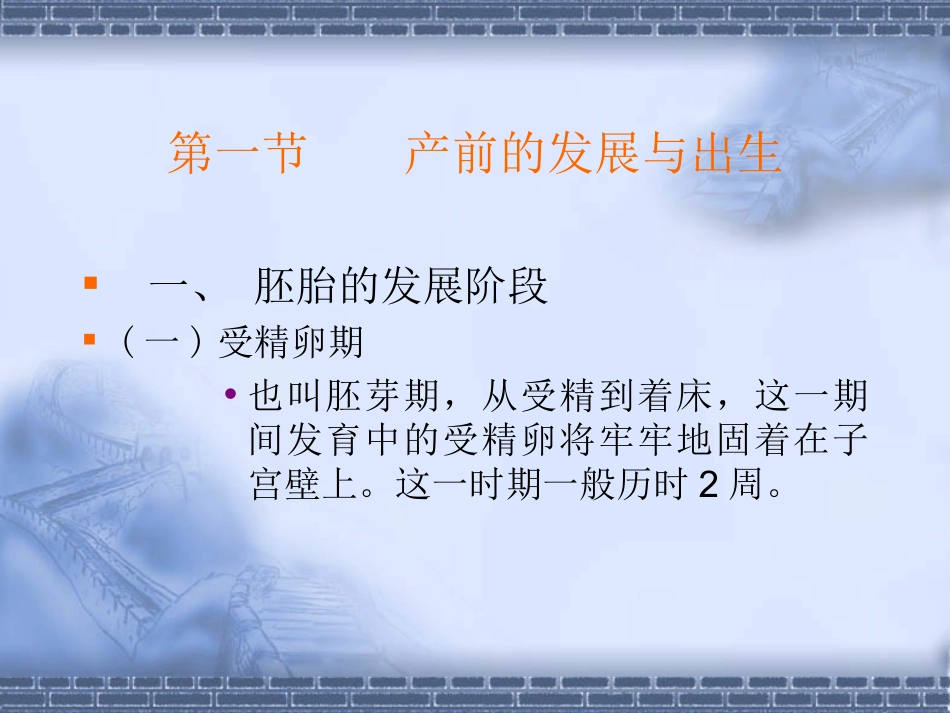 第一节　　产前的发展与出生

一、 胚胎的发展阶段

（一）受精卵期

也叫胚芽期，从受精到着床，这一期间发育中的受精卵将牢牢地固着在子宫壁上。这一时期一般历时 2 周。